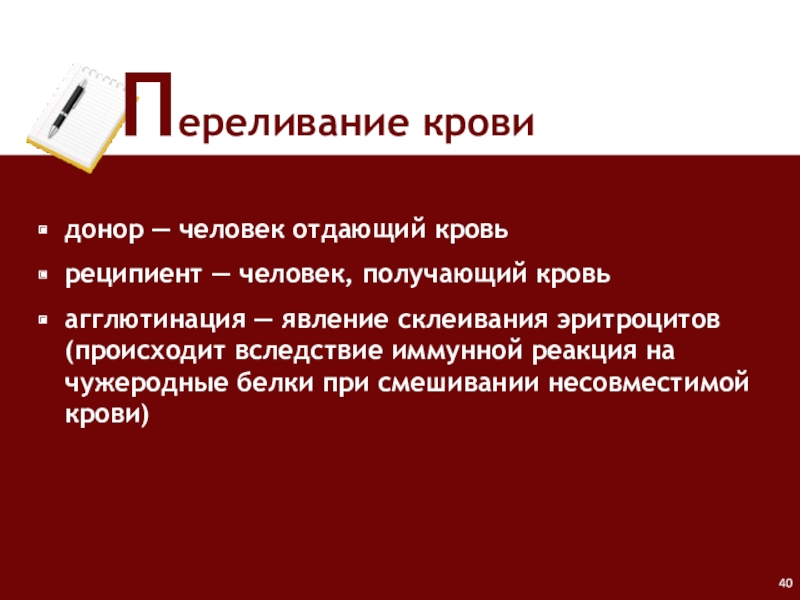 Переливание крови

- донор — человек отдающий кровь
- реципиент — человек, получающий кровь
- агглютинация — явление склеивания эритроцитов (происходит вследствие иммунной реакция на чужеродные белки при смешивании несовместимой крови)

40